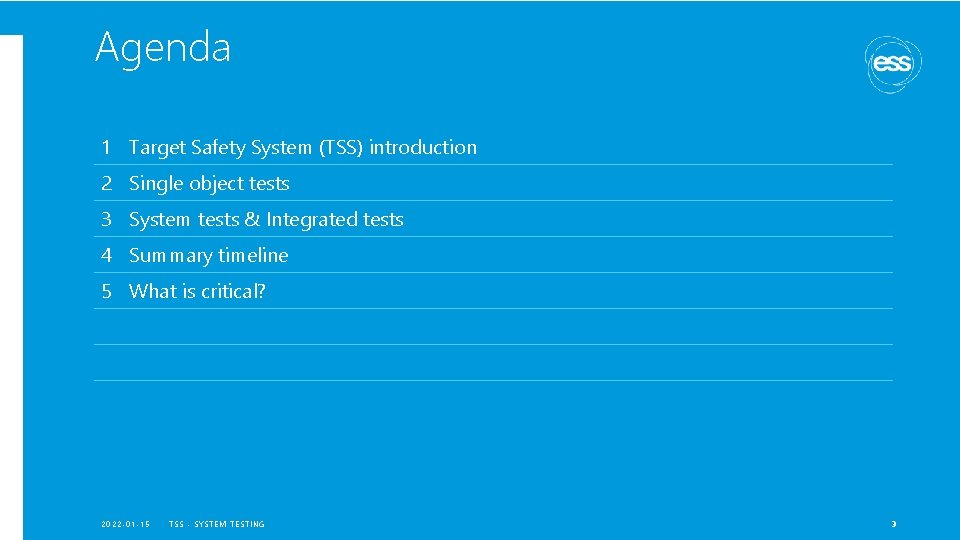 Agenda

ess

1 Target Safety System (TSS) introduction

2 Single object tests

3 System tests & Integrated tests

4 Summary timeline

5 What is critical?

2022-01-15 TSS - SYSTEM TESTING 3